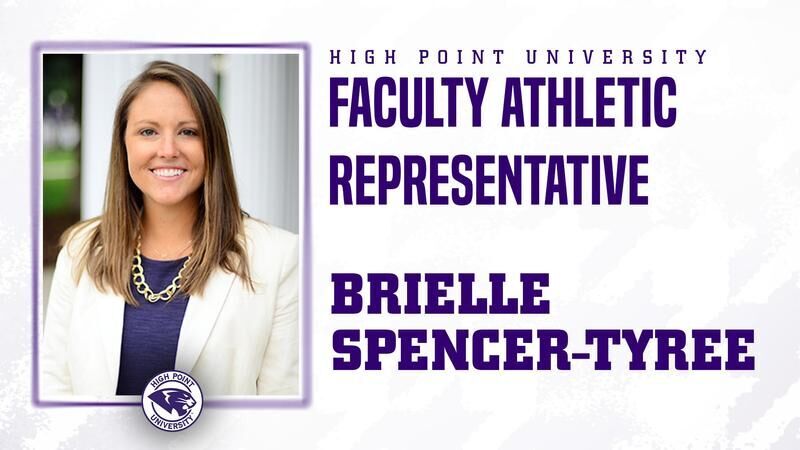 HIGH POINT UNIVERSITY
FACULTY ATHLETIC REPRESENTATIVE

BRIELLE SPENCER-TYREE

HIGH POINT UNIVERSITY